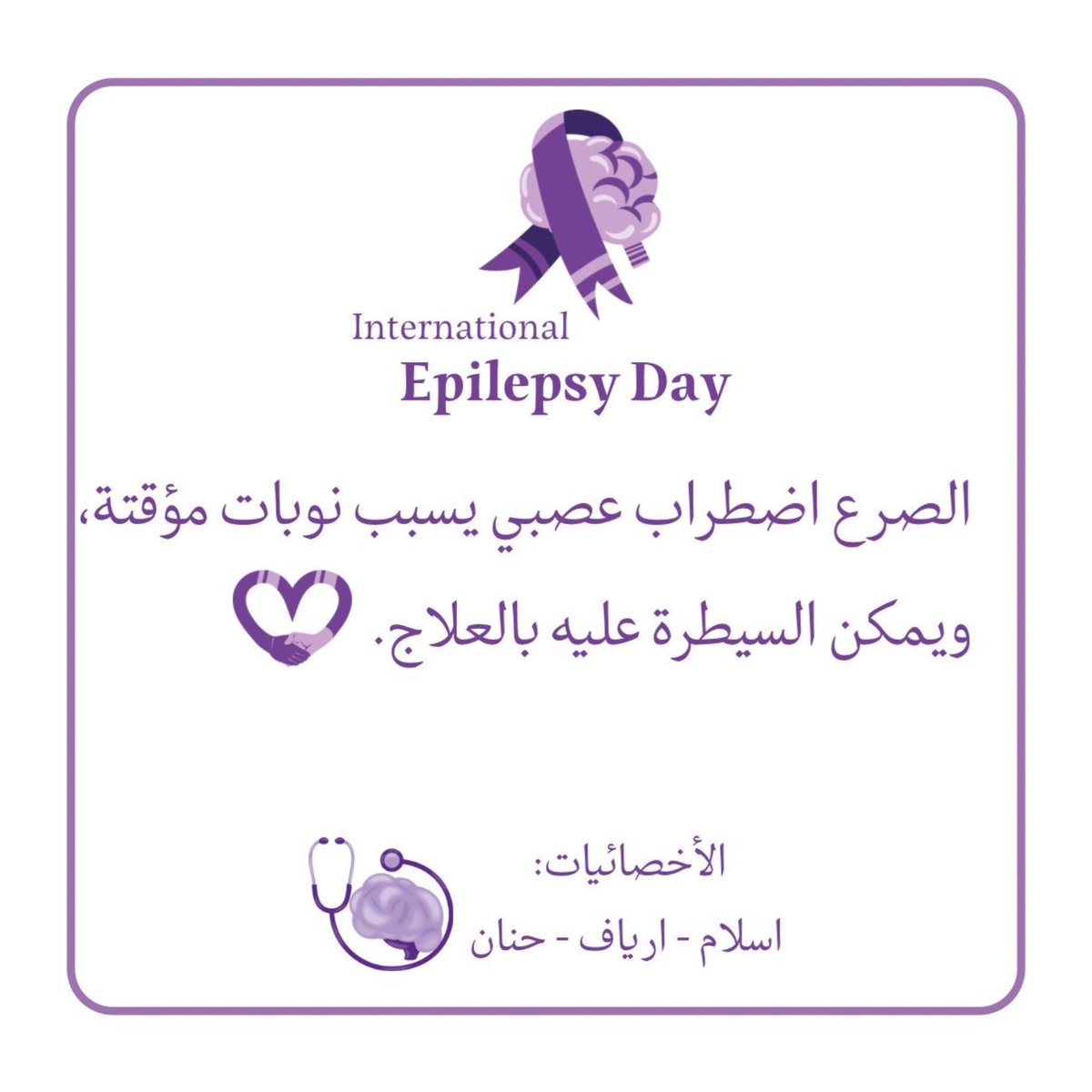 International
Epilepsy Day

الصرع اضطراب عصبي يسبب نوبات مؤقتة، ويمكن السيطرة عليه بالعلاج.

الأخصائيات:
اسلام - ارياف - حنان